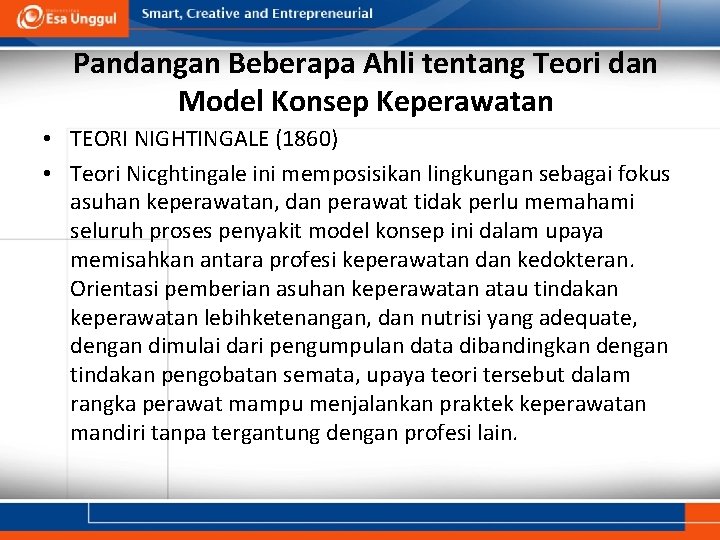 Esa Unggul

Smart, Creative and Entrepreneurial

Pandangan Beberapa Ahli tentang Teori dan Model Konsep Keperawatan

• TEORI NIGHTINGALE (1860)

• Teori Nicghtingale ini memposisikan lingkungan sebagai fokus asuhan keperawatan, dan perawat tidak perlu memahami seluruh proses penyakit model konsep ini dalam upaya memisahkan antara profesi keperawatan dan kedokteran. Orientasi pemberian asuhan keperawatan atau tindakan keperawatan lebihketenangan, dan nutrisi yang adequate, dengan dimulai dari pengumpulan data dibandingkan dengan tindakan pengobatan semata, upaya teori tersebut dalam rangka perawat mampu menjalankan praktek keperawatan mandiri tanpa tergantung dengan profesi lain.